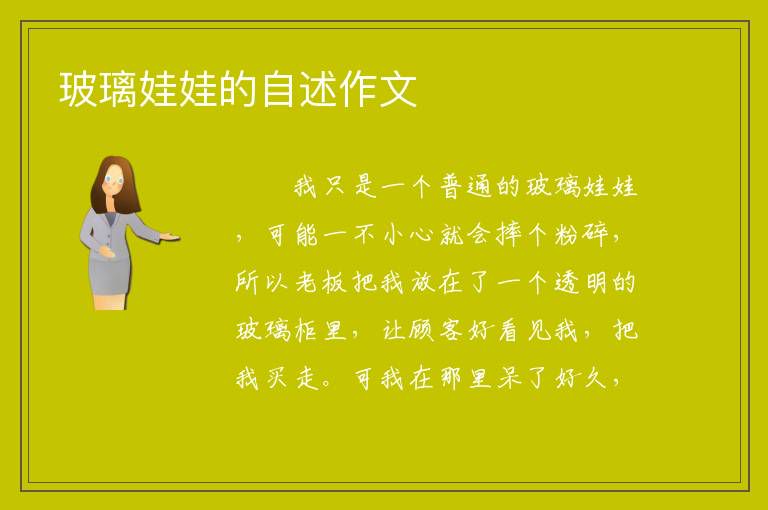 玻璃娃娃的自述作文

我只是一个普通的玻璃娃娃，可能一不小心就会摔个粉碎，所以老板把我放在了一个透明的玻璃柜里，让顾客好看见我，把我买走。可我在那里呆了好久，